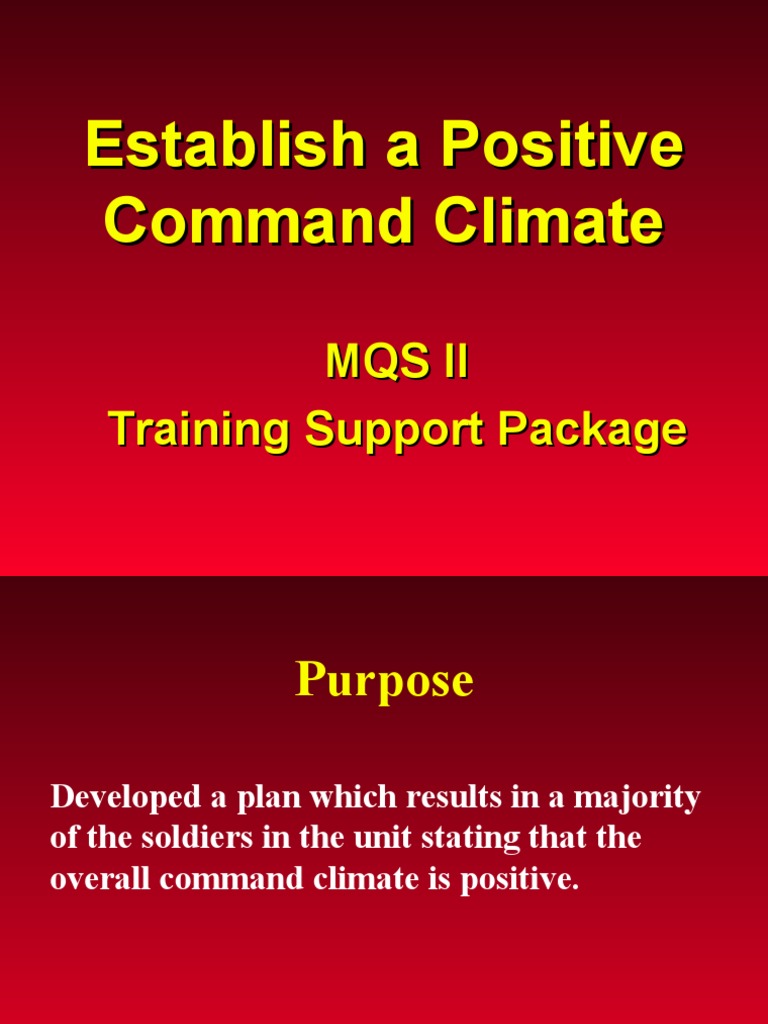 Establish a Positive Command Climate

MQS II
Training Support Package

Purpose

Developed a plan which results in a majority of the soldiers in the unit stating that the overall command climate is positive.